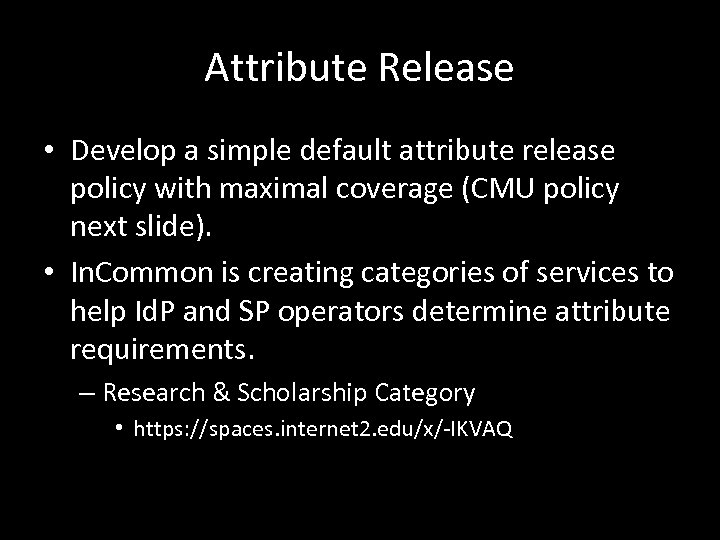 Attribute Release

• Develop a simple default attribute release policy with maximal coverage (CMU policy next slide).

• InCommon is creating categories of services to help IdP and SP operators determine attribute requirements.

– Research & Scholarship Category

• https://spaces.internet2.edu/x/-IKVAQ